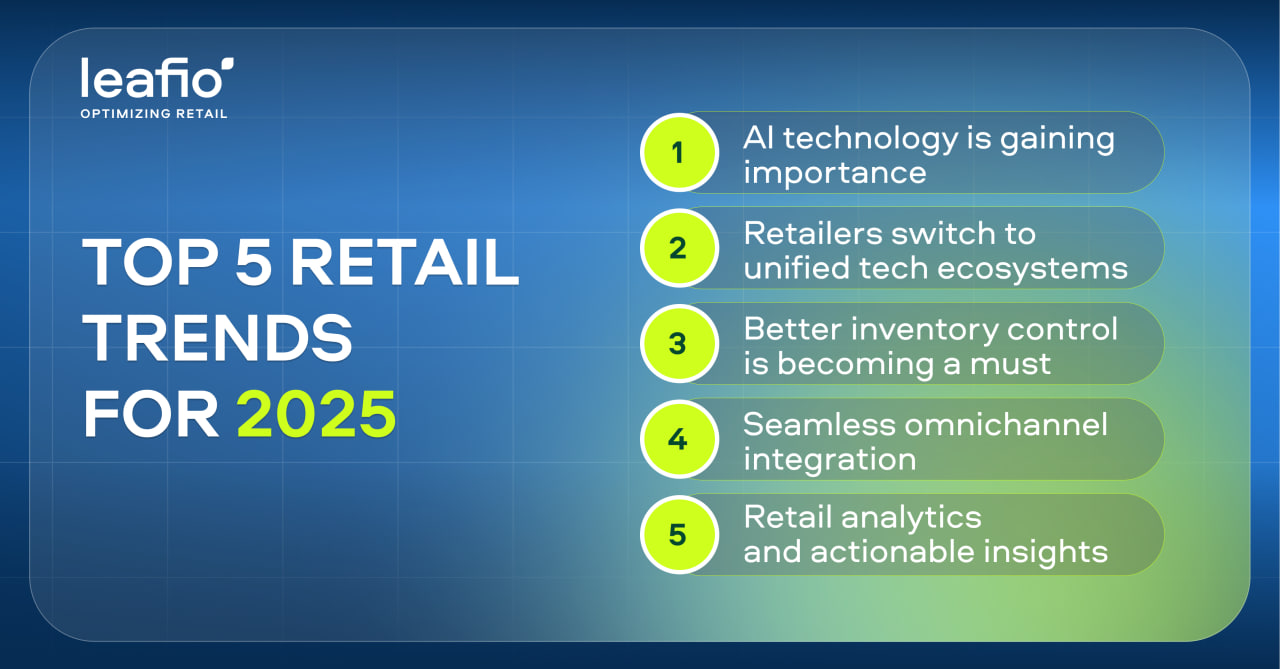 leafio
OPTIMIZING RETAIL

TOP 5 RETAIL TRENDS FOR 2025

1 AI technology is gaining importance

2 Retailers switch to unified tech ecosystems

3 Better inventory control is becoming a must

4 Seamless omnichannel integration

5 Retail analytics and actionable insights